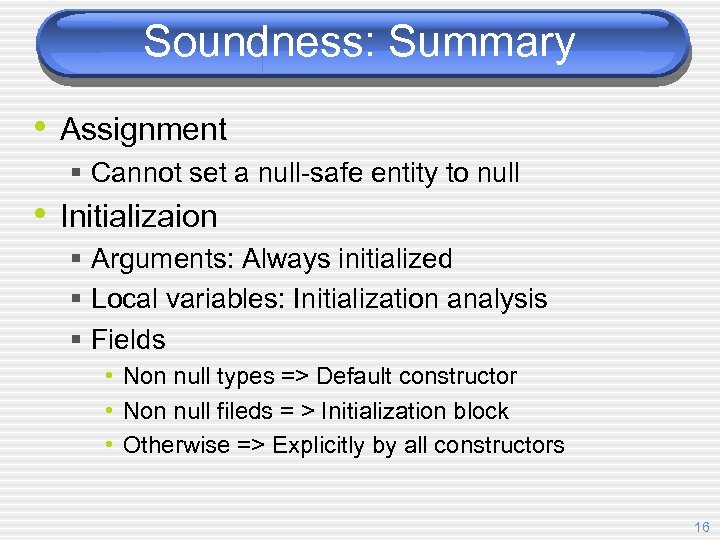 Soundness: Summary

• Assignment
  ▪ Cannot set a null-safe entity to null
• Initializaion
  ▪ Arguments: Always initialized
  ▪ Local variables: Initialization analysis
  ▪ Fields
    • Non null types => Default constructor
    • Non null fileds = > Initialization block
    • Otherwise => Explicitly by all constructors

16